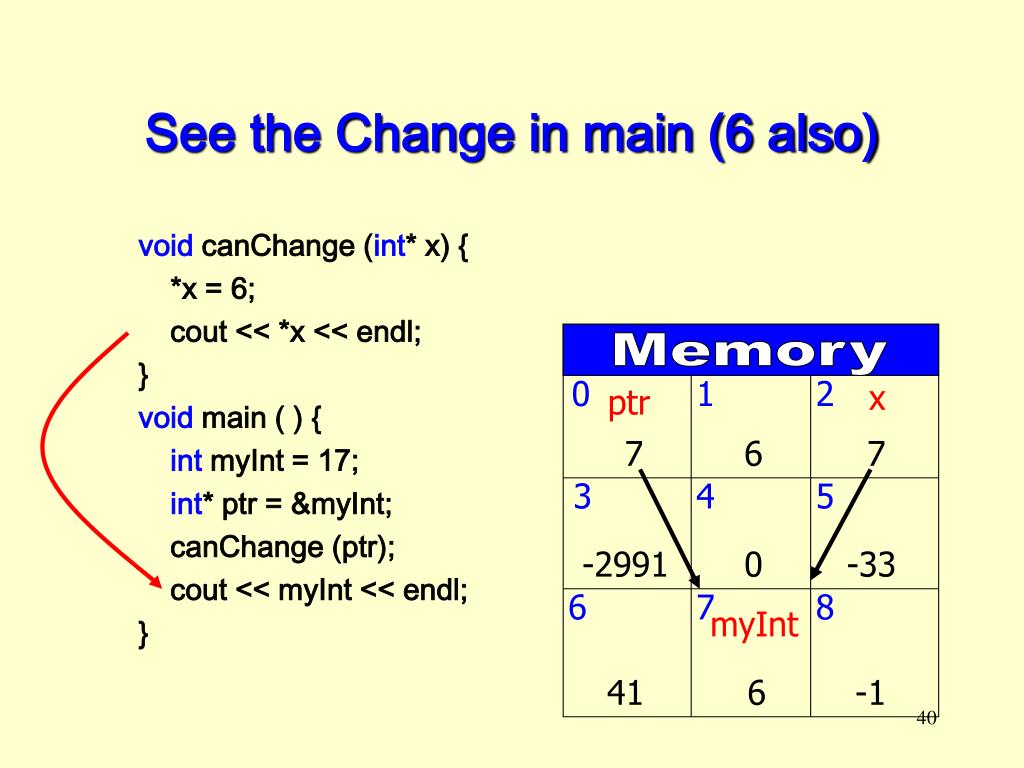 See the Change in main (6 also)

void canChange (int* x) {
*x = 6;
cout << *x << endl;
}
void main ( ) {
int myInt = 17;
int* ptr = &myInt;
canChange (ptr);
cout << myInt << endl;
}

| Memory | | |
|---|---|---|
| 0 ptr 7 | 1 6 | 2 x 7 |
| 3 -2991 | 4 0 | 5 -33 |
| 6 41 | 7 myInt 6 | 8 -1 |

40